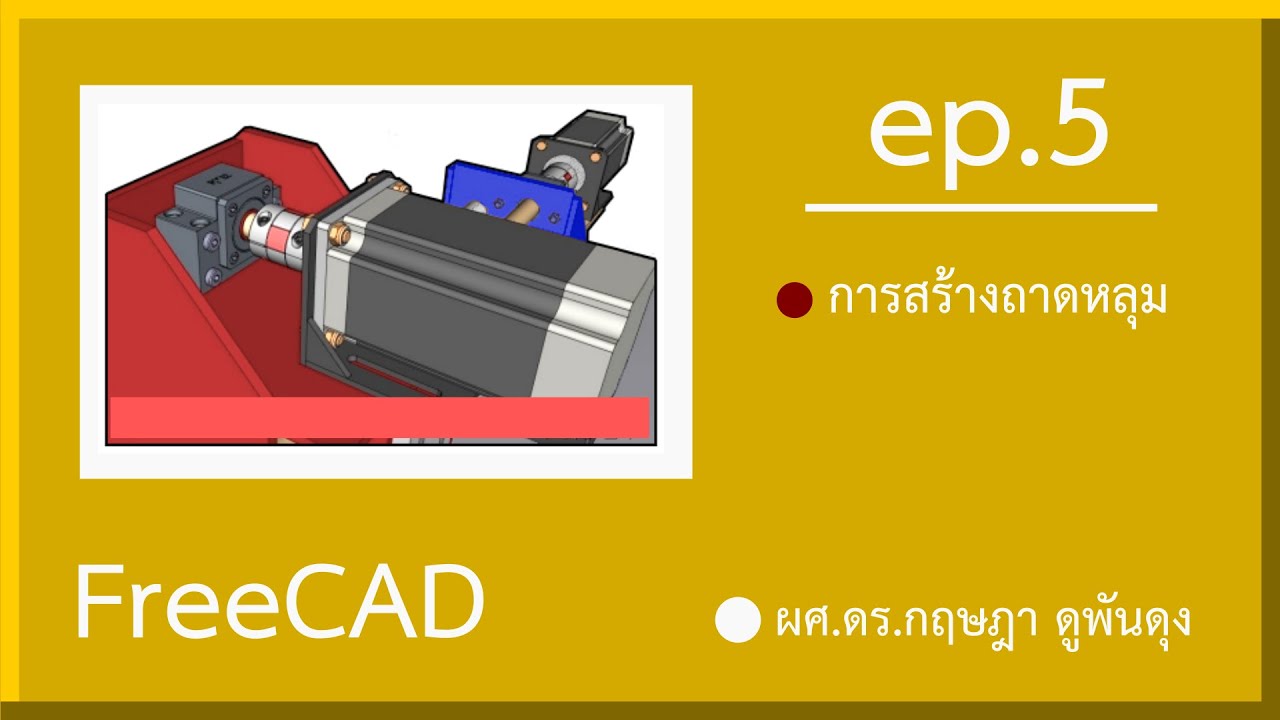 ep.5

การสร้างถาดหลุม

FreeCAD

ผศ.ดร.กฤษฎา ดูพันดุง